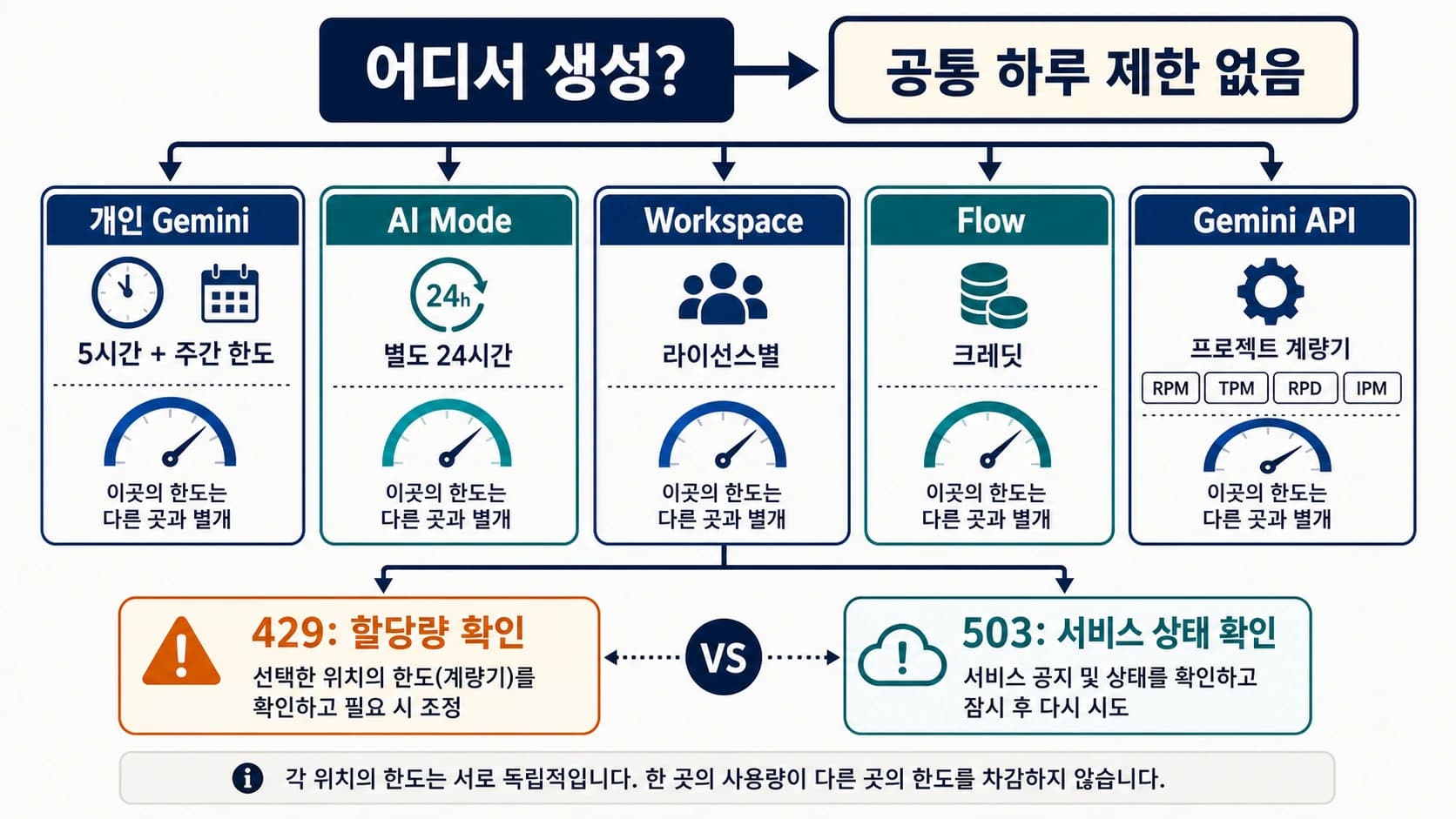 어디서 생성?

공통 하루 제한 없음

개인 Gemini

5시간 + 주간 한도

이곳의 한도는 다른 곳과 별개

AI Mode

24h

별도 24시간

이곳의 한도는 다른 곳과 별개

Workspace

라이선스별

이곳의 한도는 다른 곳과 별개

Flow

크레딧

이곳의 한도는 다른 곳과 별개

Gemini API

프로젝트 계량기

RPM TPM RPD IPM

이곳의 한도는 다른 곳과 별개

429: 할당량 확인

선택한 위치의 한도(계량기)를 확인하고 필요 시 조정

VS

503: 서비스 상태 확인

서비스 공지 및 상태를 확인하고 잠시 후 다시 시도

각 위치의 한도는 서로 독립적입니다. 한 곳의 사용량이 다른 곳의 한도를 차감하지 않습니다.